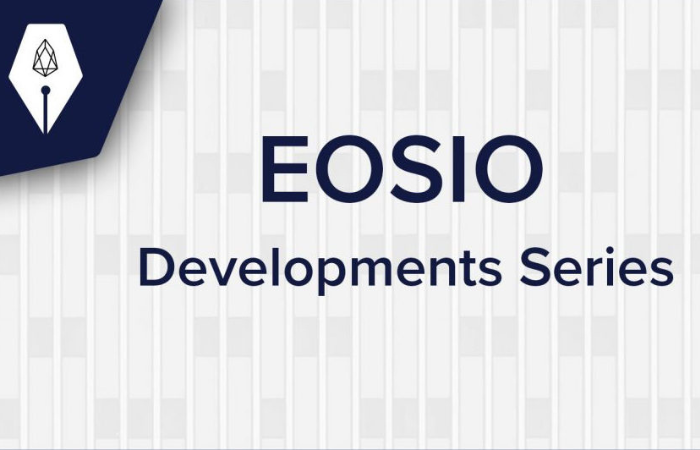 EOSIO
Developments Series